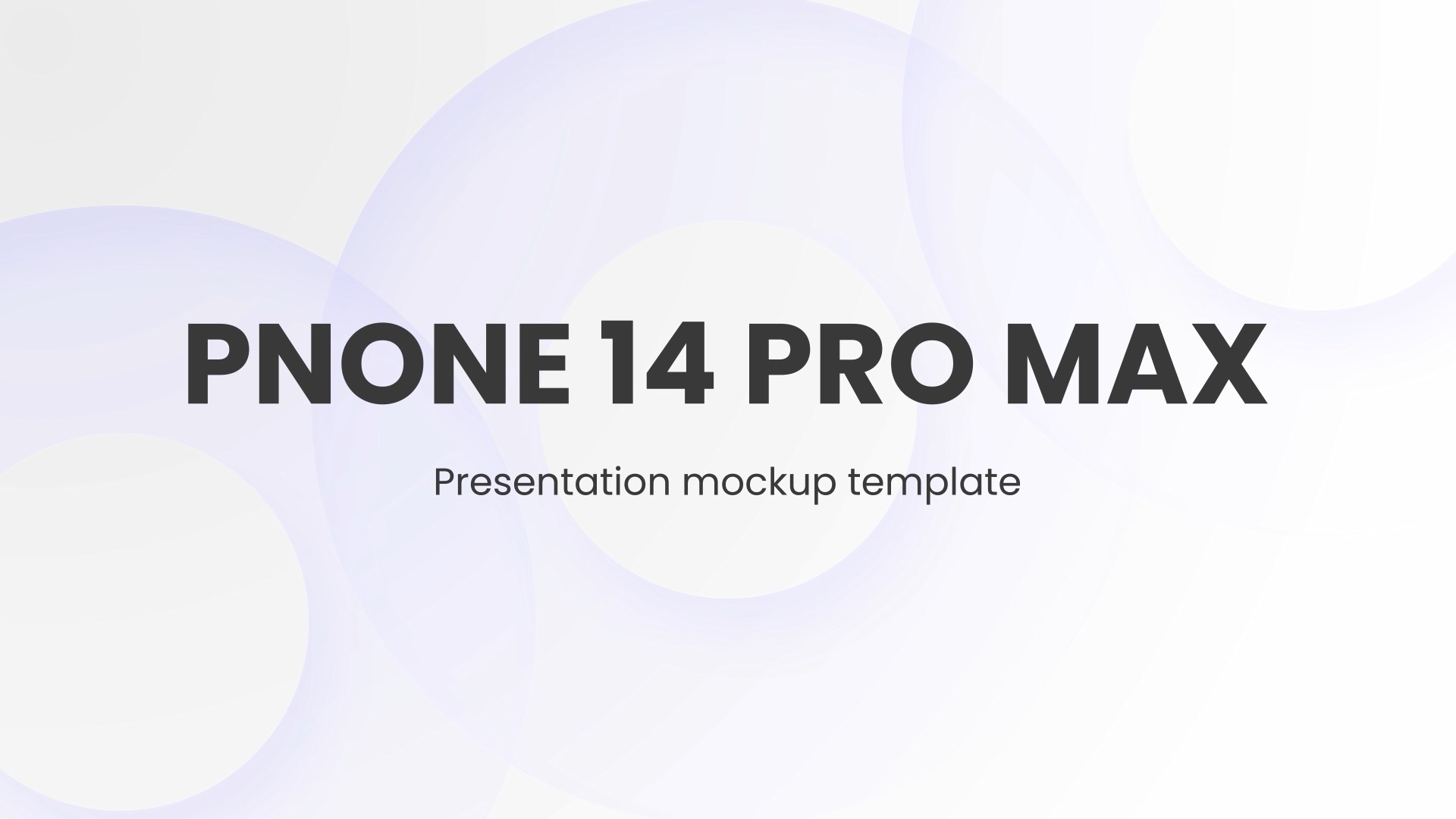 PNONE 14 PRO MAX

Presentation mockup template